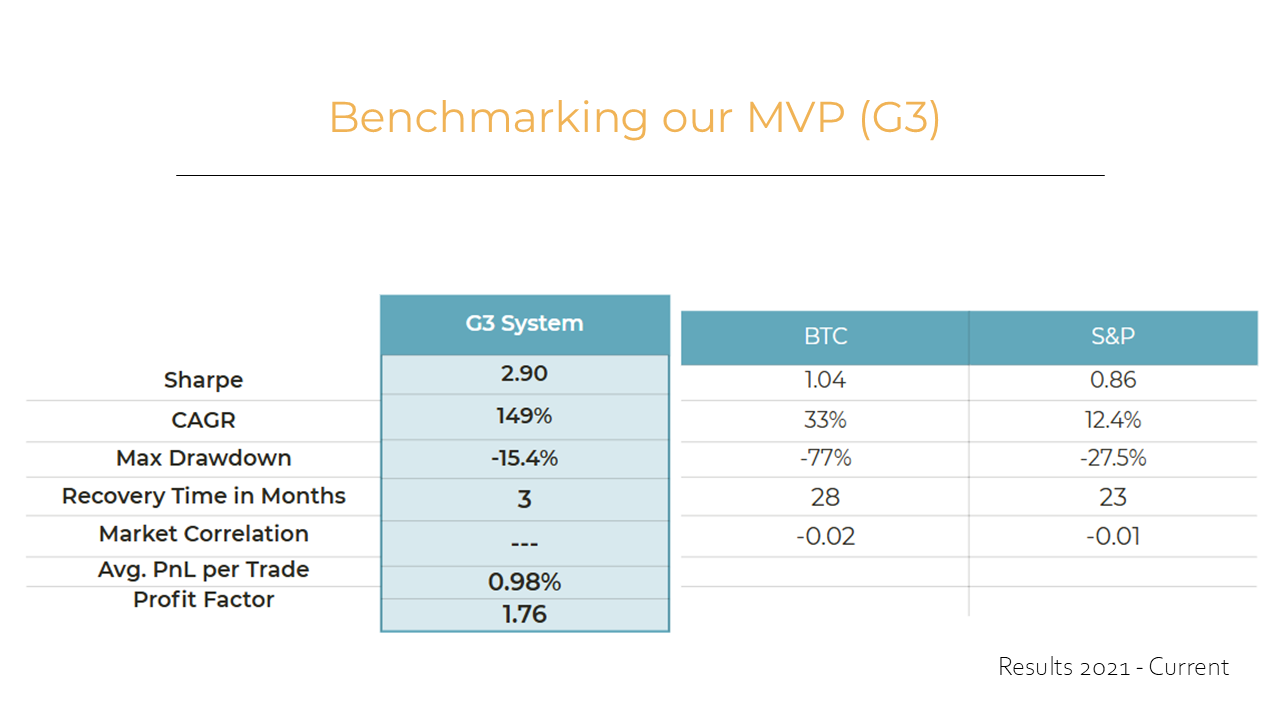 Benchmarking our MVP (G3)

| | G3 System | BTC | S&P |
|---|---|---|---|
| Sharpe | 2.90 | 1.04 | 0.86 |
| CAGR | 149% | 33% | 12.4% |
| Max Drawdown | -15.4% | -77% | -27.5% |
| Recovery Time in Months | 3 | 28 | 23 |
| Market Correlation | --- | -0.02 | -0.01 |
| Avg. PnL per Trade | 0.98% | | |
| Profit Factor | 1.76 | | |

Results 2021 - Current